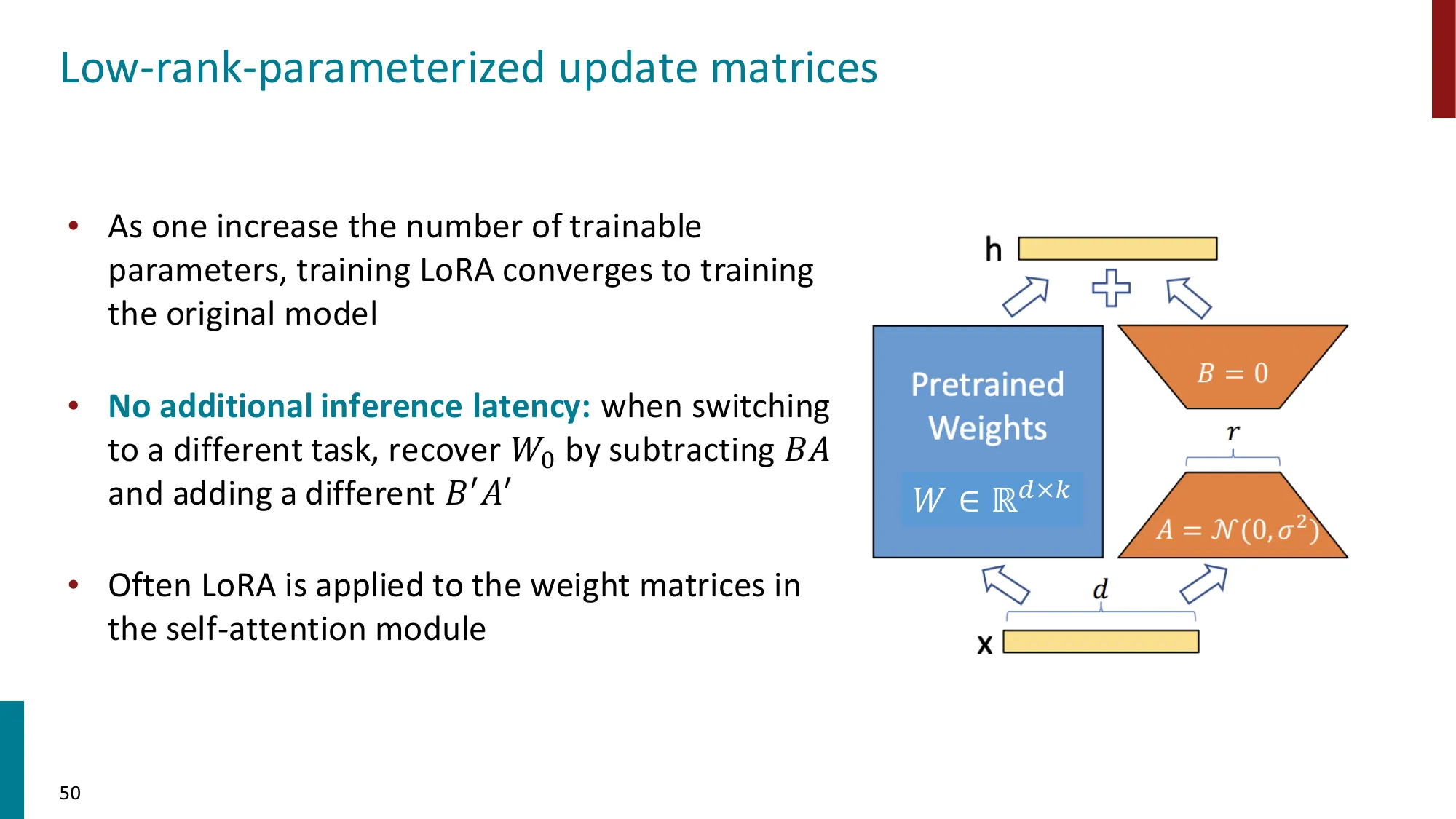 Low-rank-parameterized update matrices

• As one increase the number of trainable parameters, training LoRA converges to training the original model

• No additional inference latency: when switching to a different task, recover $W_0$ by subtracting $BA$ and adding a different $B'A'$

• Often LoRA is applied to the weight matrices in the self-attention module

h

Pretrained Weights

$W \in \mathbb{R}^{d \times k}$

$B = 0$

$r$

$A = \mathcal{N}(0, \sigma^2)$

$d$

x

50